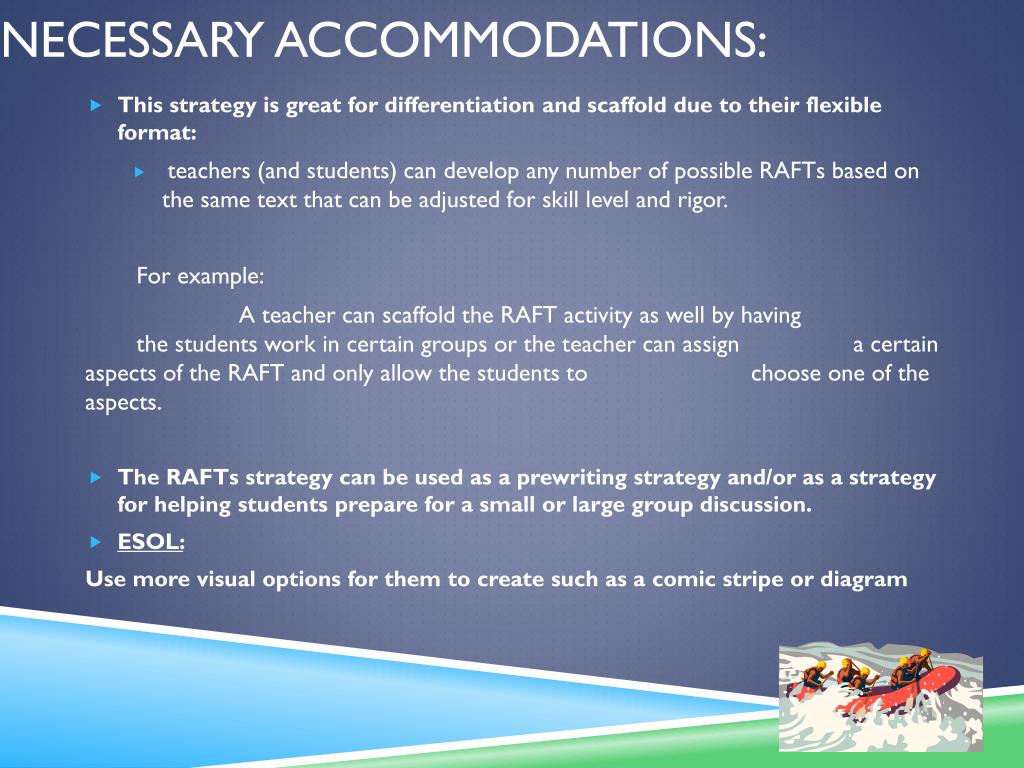 NECESSARY ACCOMMODATIONS:

This strategy is great for differentiation and scaffold due to their flexible format:

teachers (and students) can develop any number of possible RAFTs based on the same text that can be adjusted for skill level and rigor.

For example:

A teacher can scaffold the RAFT activity as well by having the students work in certain groups or the teacher can assign a certain aspects of the RAFT and only allow the students to choose one of the aspects.

The RAFTs strategy can be used as a prewriting strategy and/or as a strategy for helping students prepare for a small or large group discussion.

ESOL:

Use more visual options for them to create such as a comic stripe or diagram